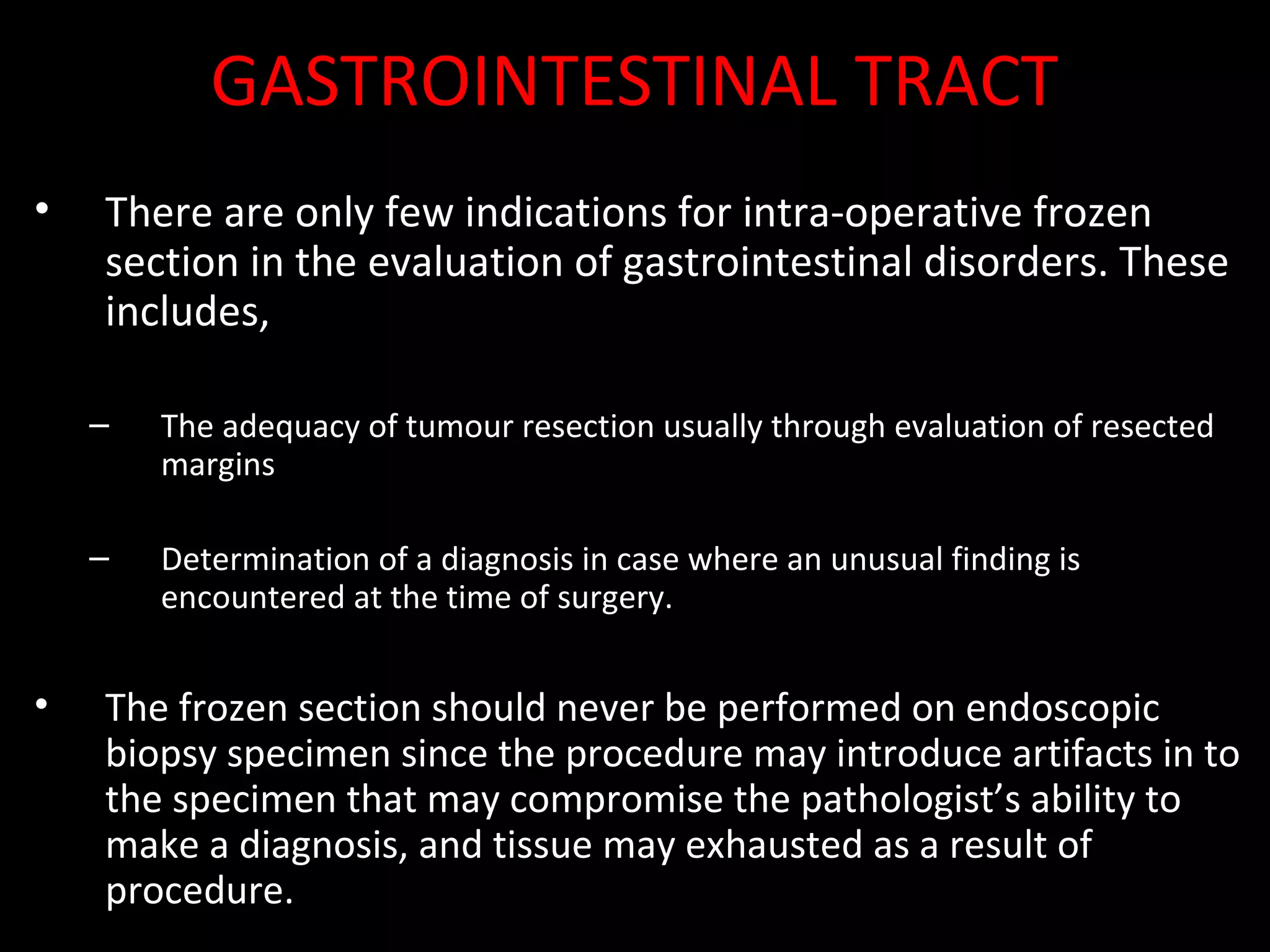 GASTROINTESTINAL TRACT

• There are only few indications for intra-operative frozen section in the evaluation of gastrointestinal disorders. These includes,

– The adequacy of tumour resection usually through evaluation of resected margins

– Determination of a diagnosis in case where an unusual finding is encountered at the time of surgery.

• The frozen section should never be performed on endoscopic biopsy specimen since the procedure may introduce artifacts in to the specimen that may compromise the pathologist's ability to make a diagnosis, and tissue may exhausted as a result of procedure.